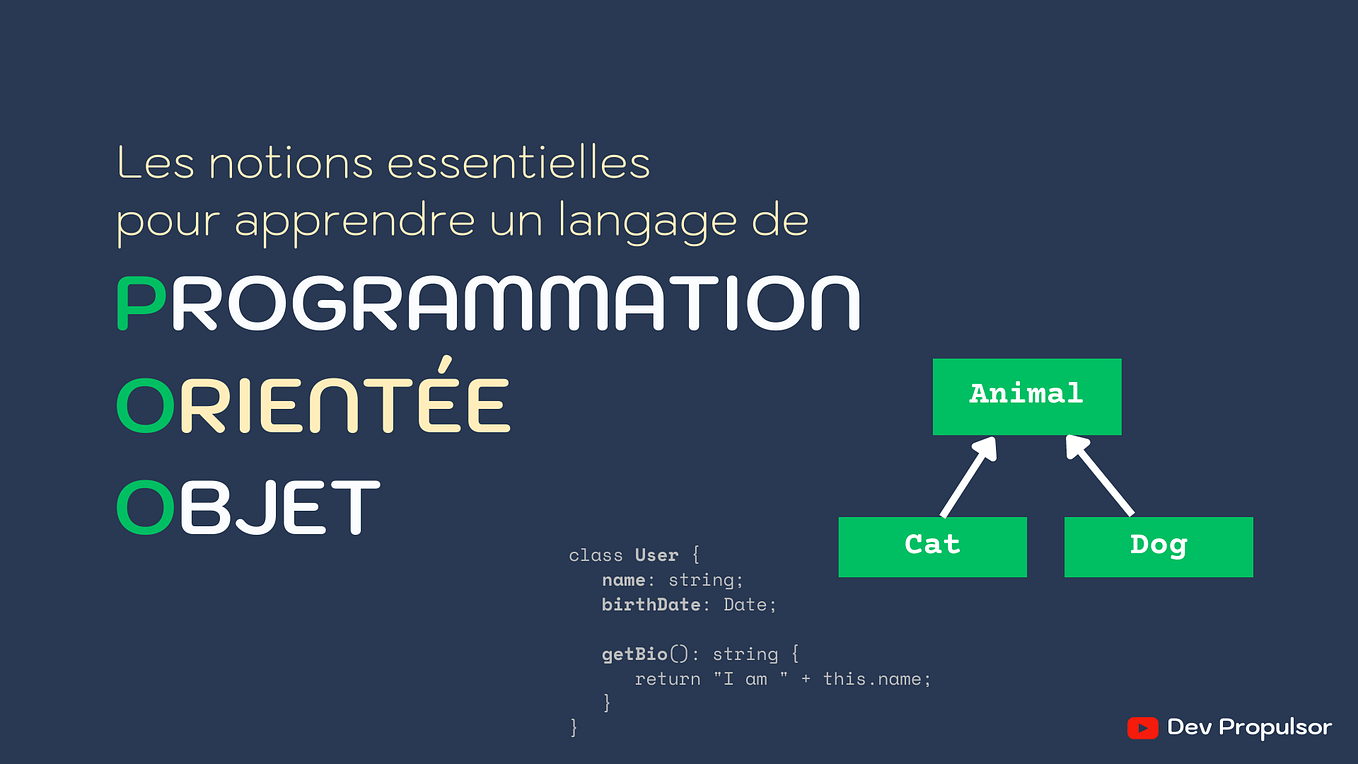 Les notions essentielles pour apprendre un langage de

PROGRAMMATION
ORIENTÉE
OBJET

Animal

Cat

Dog

class User {
   name: string;
   birthDate: Date;

   getBio(): string {
      return "I am " + this.name;
   }
}

Dev Propulsor